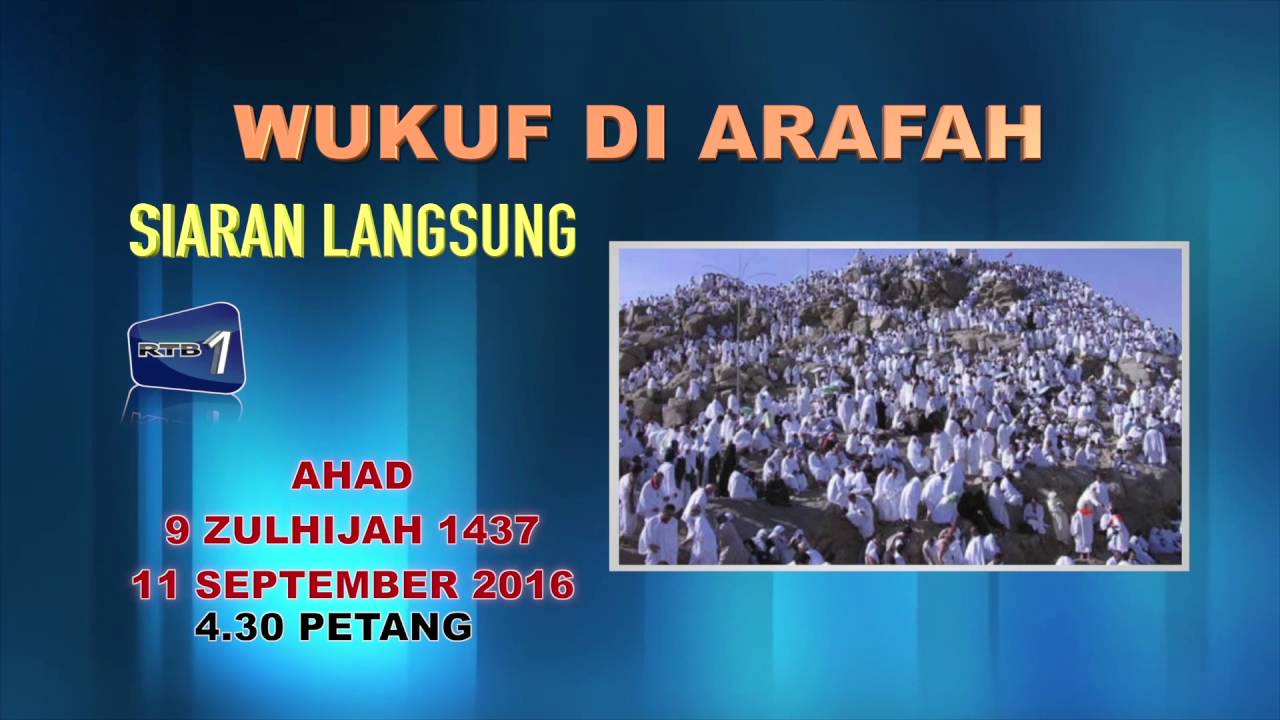 WUKUF DI ARAFAH

SIARAN LANGSUNG

RTB 1

AHAD

9 ZULHIJAH 1437

11 SEPTEMBER 2016

4.30 PETANG